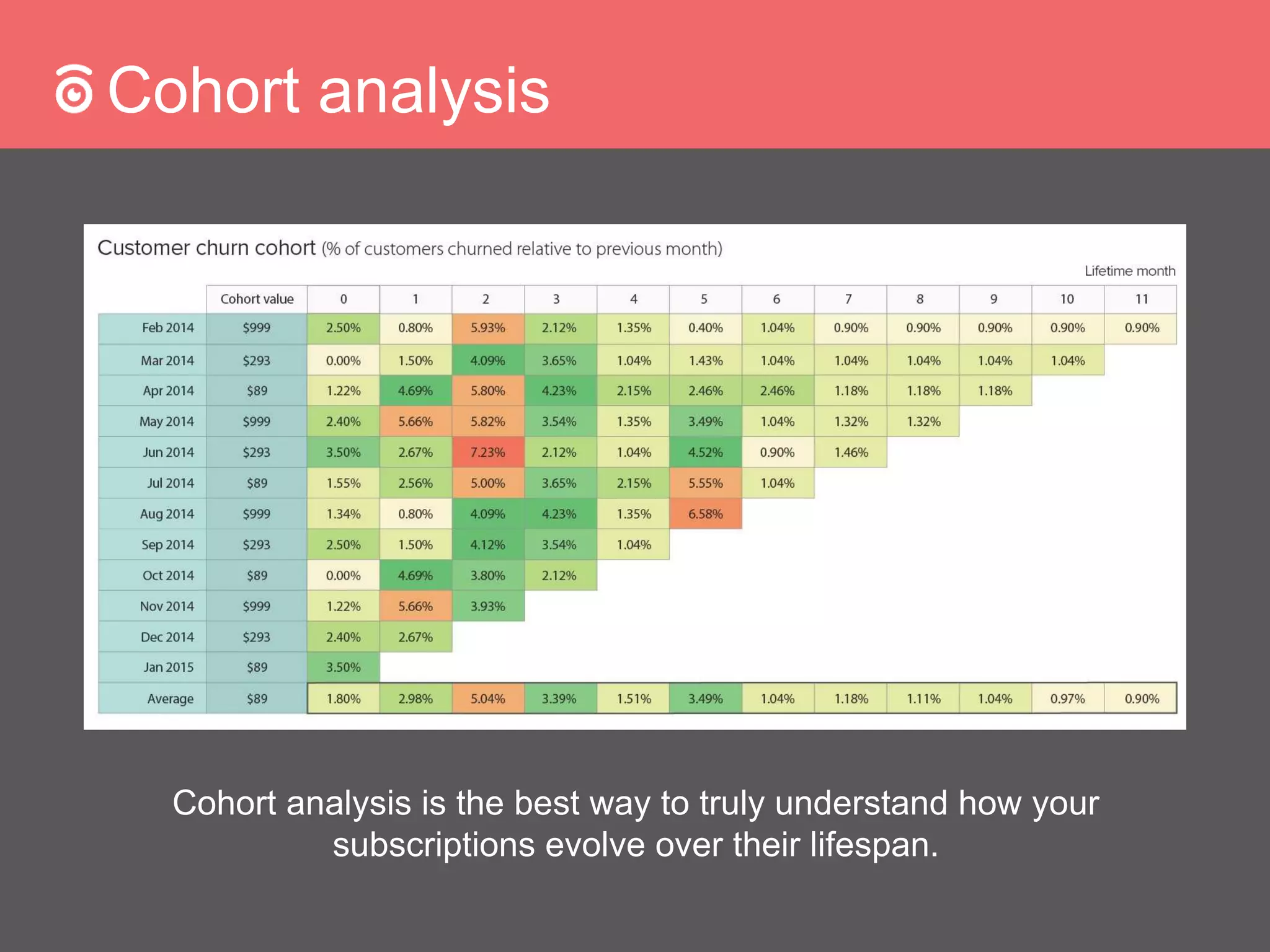 Cohort analysis

Customer churn cohort (% of customers churned relative to previous month)

Lifetime month

| | Cohort value | 0 | 1 | 2 | 3 | 4 | 5 | 6 | 7 | 8 | 9 | 10 | 11 |
|---|---|---|---|---|---|---|---|---|---|---|---|---|---|
| Feb 2014 | \$999 | 2.50% | 0.80% | 5.93% | 2.12% | 1.35% | 0.40% | 1.04% | 0.90% | 0.90% | 0.90% | 0.90% | 0.90% |
| Mar 2014 | \$293 | 0.00% | 1.50% | 4.09% | 3.65% | 1.04% | 1.43% | 1.04% | 1.04% | 1.04% | 1.04% | 1.04% | |
| Apr 2014 | \$89 | 1.22% | 4.69% | 5.80% | 4.23% | 2.15% | 2.46% | 2.46% | 1.18% | 1.18% | 1.18% | | |
| May 2014 | \$999 | 2.40% | 5.66% | 5.82% | 3.54% | 1.35% | 3.49% | 1.04% | 1.32% | 1.32% | | | |
| Jun 2014 | \$293 | 3.50% | 2.67% | 7.23% | 2.12% | 1.04% | 4.52% | 0.90% | 1.46% | | | | |
| Jul 2014 | \$89 | 1.55% | 2.56% | 5.00% | 3.65% | 2.15% | 5.55% | 1.04% | | | | | |
| Aug 2014 | \$999 | 1.34% | 0.80% | 4.09% | 4.23% | 1.35% | 6.58% | | | | | | |
| Sep 2014 | \$293 | 2.50% | 1.50% | 4.12% | 3.54% | 1.04% | | | | | | | |
| Oct 2014 | \$89 | 0.00% | 4.69% | 3.80% | 2.12% | | | | | | | | |
| Nov 2014 | \$999 | 1.22% | 5.66% | 3.93% | | | | | | | | | |
| Dec 2014 | \$293 | 2.40% | 2.67% | | | | | | | | | | |
| Jan 2015 | \$89 | 3.50% | | | | | | | | | | | |
| Average | \$89 | 1.80% | 2.98% | 5.04% | 3.39% | 1.51% | 3.49% | 1.04% | 1.18% | 1.11% | 1.04% | 0.97% | 0.90% |

Cohort analysis is the best way to truly understand how your subscriptions evolve over their lifespan.